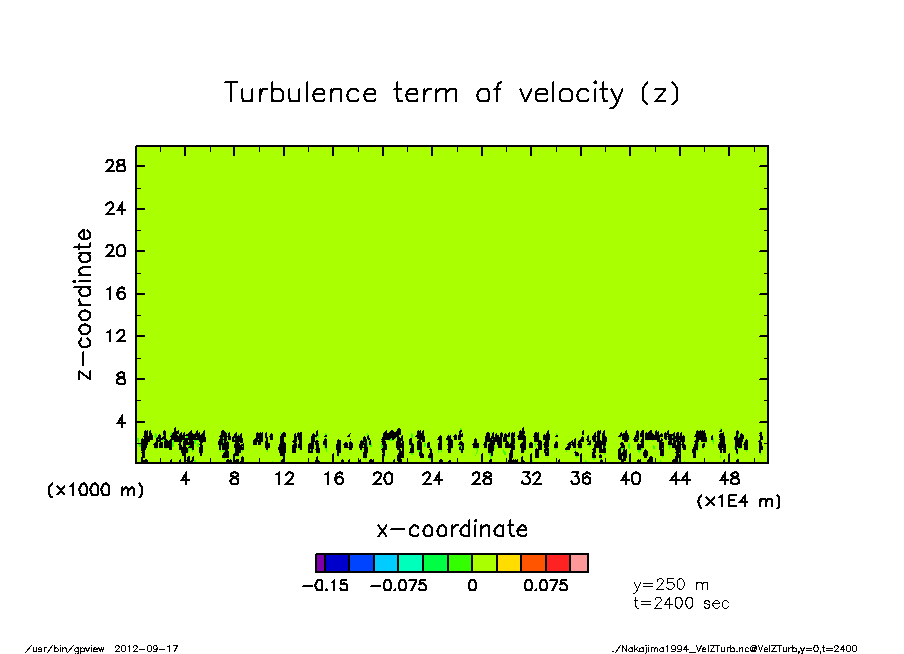 Turbulence term of velocity (z)

z-coordinate

28
24
20
16
12
8
4

(x1000 m)

4 8 12 16 20 24 28 32 36 40 44 48

(x1E4 m)

x-coordinate

-0.15 -0.075 0 0.075

y=250 m
t=2400 sec

/usr/bin/gpview 2012-09-17

./Nakajima1994_VelZTurb.nc@VelZTurb,y=0,t=2400